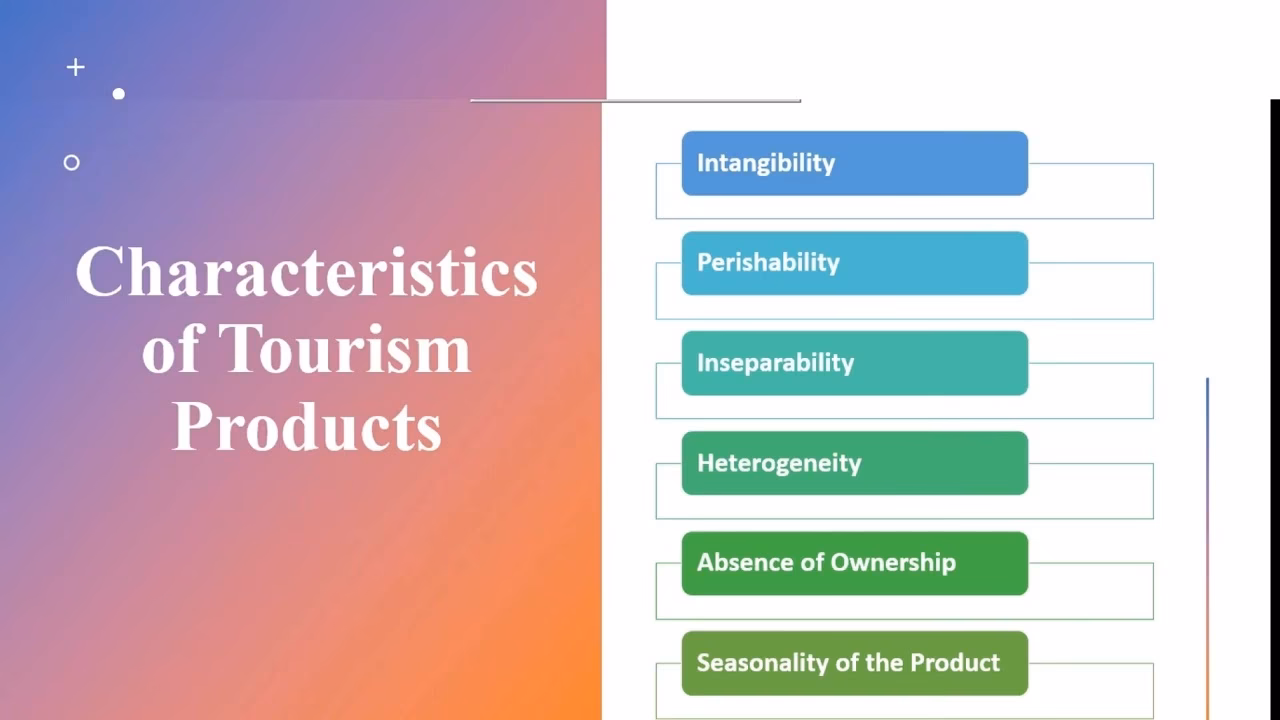 Characteristics of Tourism Products

Intangibility

Perishability

Inseparability

Heterogeneity

Absence of Ownership

Seasonality of the Product